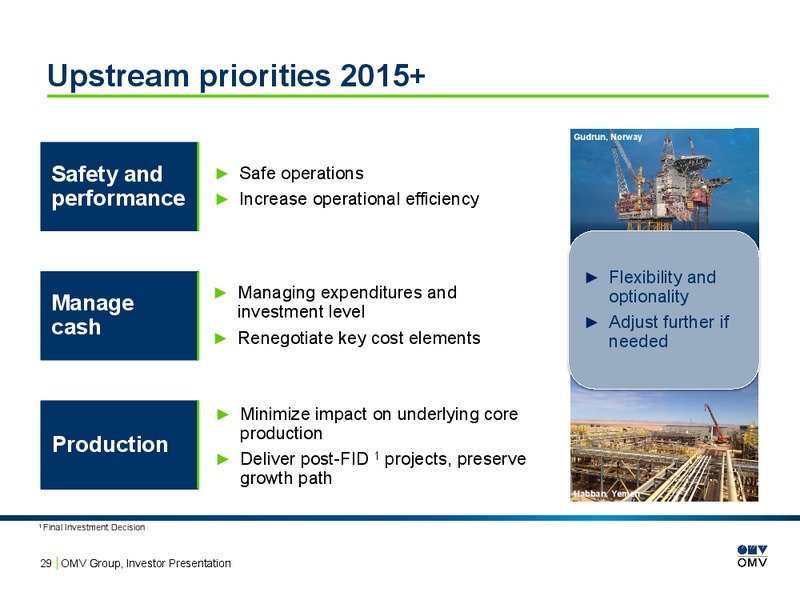 Upstream priorities 2015+

Safety and performance

► Safe operations
► Increase operational efficiency

Manage cash

► Managing expenditures and investment level
► Renegotiate key cost elements

Production

► Minimize impact on underlying core production
► Deliver post-FID $^1$ projects, preserve growth path

Gudrun, Norway

► Flexibility and optionality
► Adjust further if needed

Habban, Yemen

$^1$ Final Investment Decision

29 | OMV Group, Investor Presentation

OMV